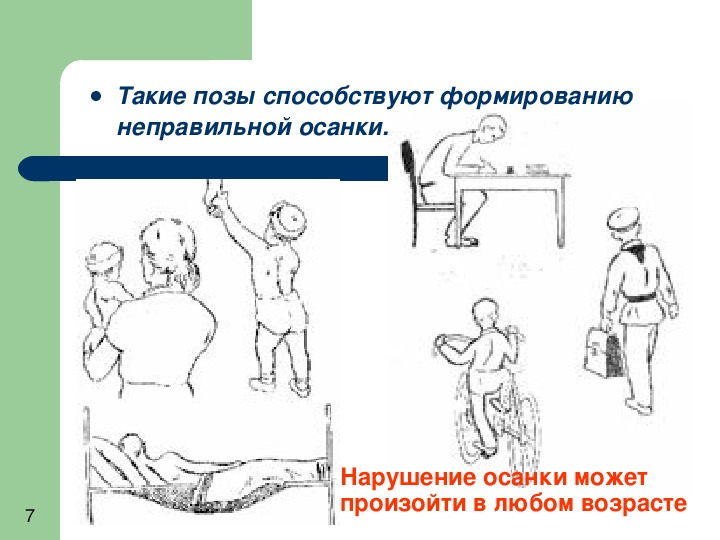 • Такие позы способствуют формированию неправильной осанки.

Нарушение осанки может произойти в любом возрасте

7